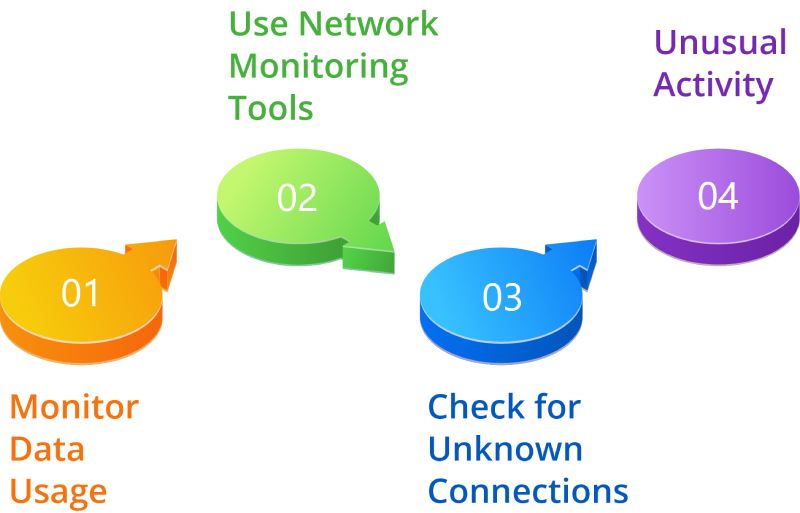 01

Monitor Data Usage

Use Network Monitoring Tools

02

03

Check for Unknown Connections

Unusual Activity

04